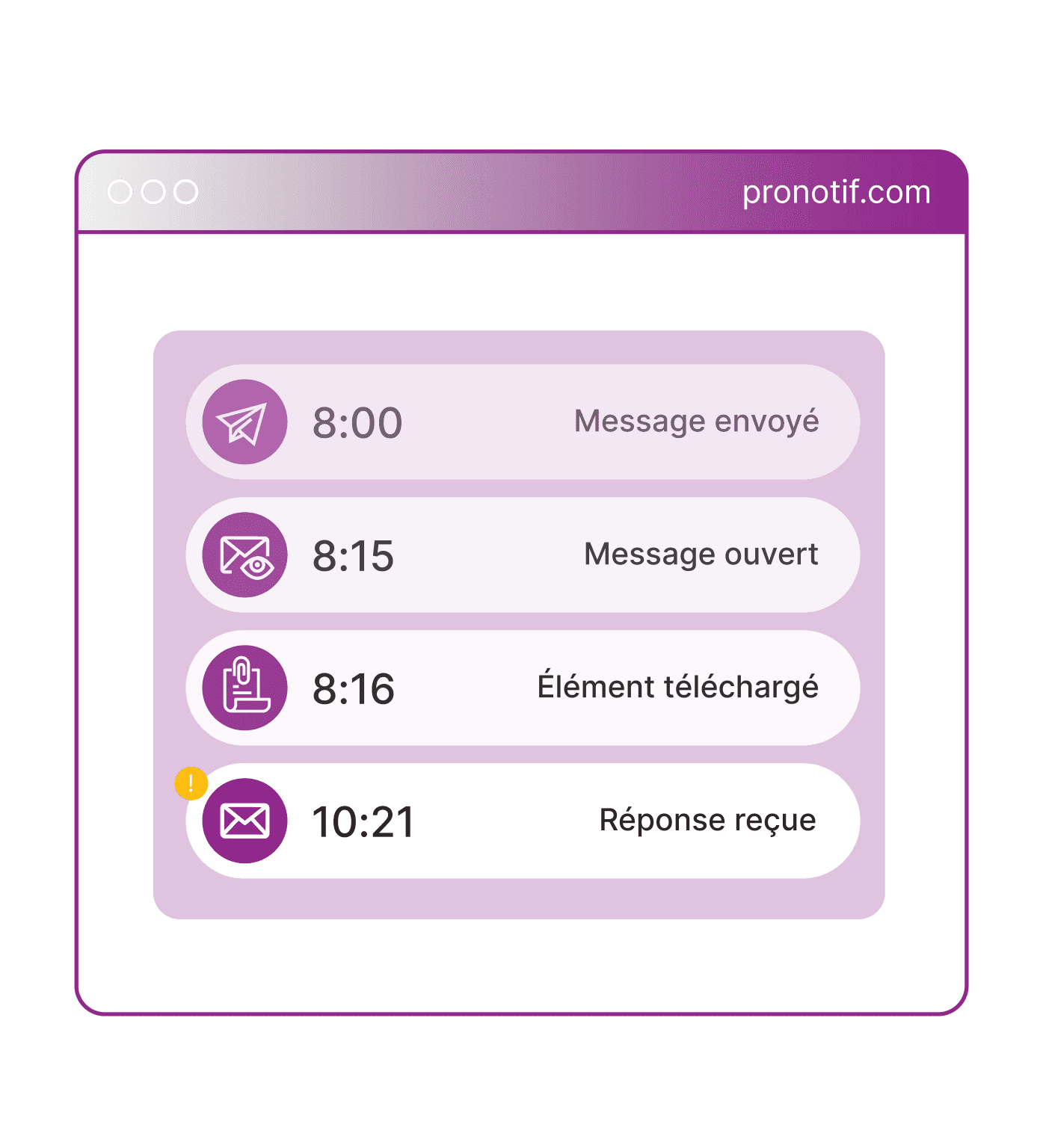 pronotif.com

8:00 Message envoyé

8:15 Message ouvert

8:16 Élément téléchargé

!

10:21 Réponse reçue